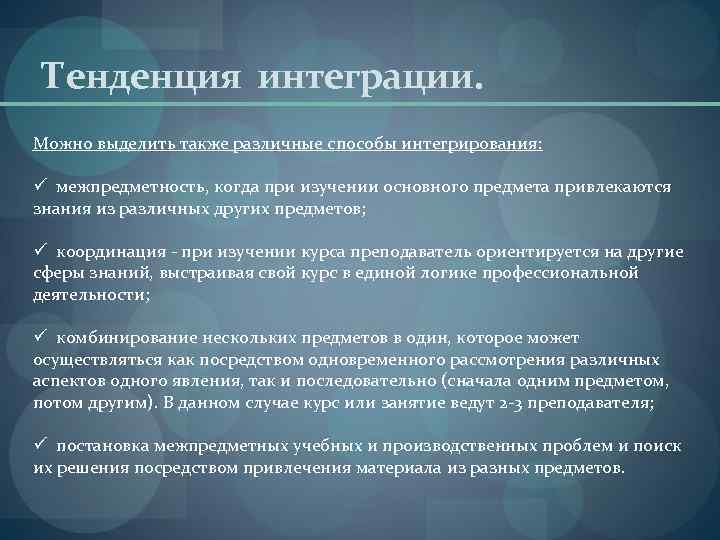 Тенденция интеграции.

Можно выделить также различные способы интегрирования:

✓ межпредметность, когда при изучении основного предмета привлекаются знания из различных других предметов;

✓ координация - при изучении курса преподаватель ориентируется на другие сферы знаний, выстраивая свой курс в единой логике профессиональной деятельности;

✓ комбинирование нескольких предметов в один, которое может осуществляться как посредством одновременного рассмотрения различных аспектов одного явления, так и последовательно (сначала одним предметом, потом другим). В данном случае курс или занятие ведут 2-3 преподавателя;

✓ постановка межпредметных учебных и производственных проблем и поиск их решения посредством привлечения материала из разных предметов.